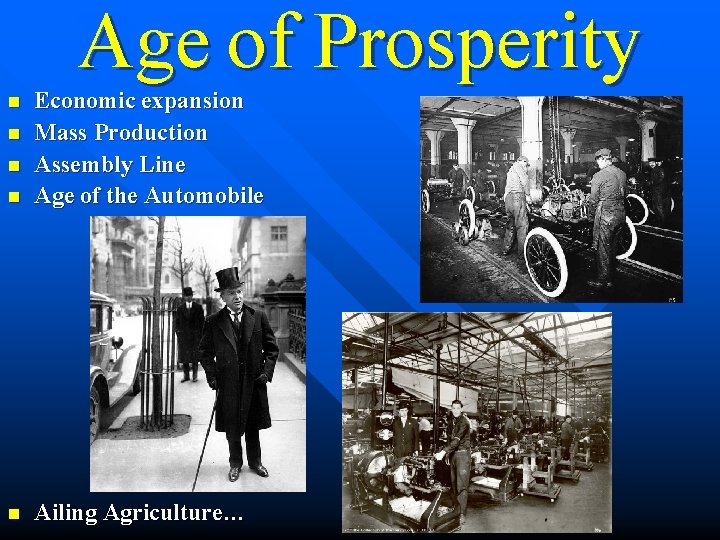 Age of Prosperity

- Economic expansion
- Mass Production
- Assembly Line
- Age of the Automobile

- Ailing Agriculture…